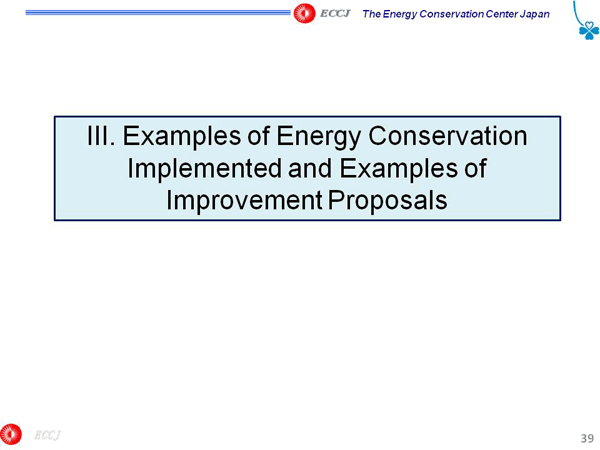 ECCJ The Energy Conservation Center Japan

III. Examples of Energy Conservation Implemented and Examples of Improvement Proposals

ECCJ

39